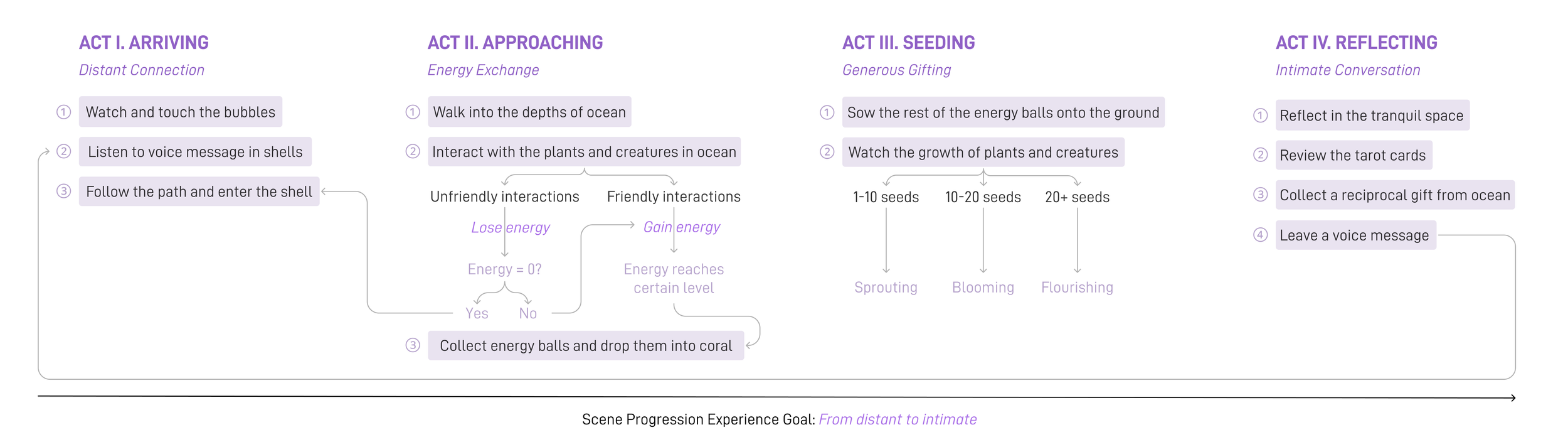 ACT I. ARRIVING
Distant Connection

① Watch and touch the bubbles
② Listen to voice message in shells
③ Follow the path and enter the shell

ACT II. APPROACHING
Energy Exchange

① Walk into the depths of ocean
② Interact with the plants and creatures in ocean

Unfriendly interactions
Lose energy
Energy = 0?
Yes
No

Friendly interactions
Gain energy
Energy reaches certain level

③ Collect energy balls and drop them into coral

ACT III. SEEDING
Generous Gifting

① Sow the rest of the energy balls onto the ground
② Watch the growth of plants and creatures

1-10 seeds
Sprouting

10-20 seeds
Blooming

20+ seeds
Flourishing

ACT IV. REFLECTING
Intimate Conversation

① Reflect in the tranquil space
② Review the tarot cards
③ Collect a reciprocal gift from ocean
④ Leave a voice message

Scene Progression Experience Goal: From distant to intimate